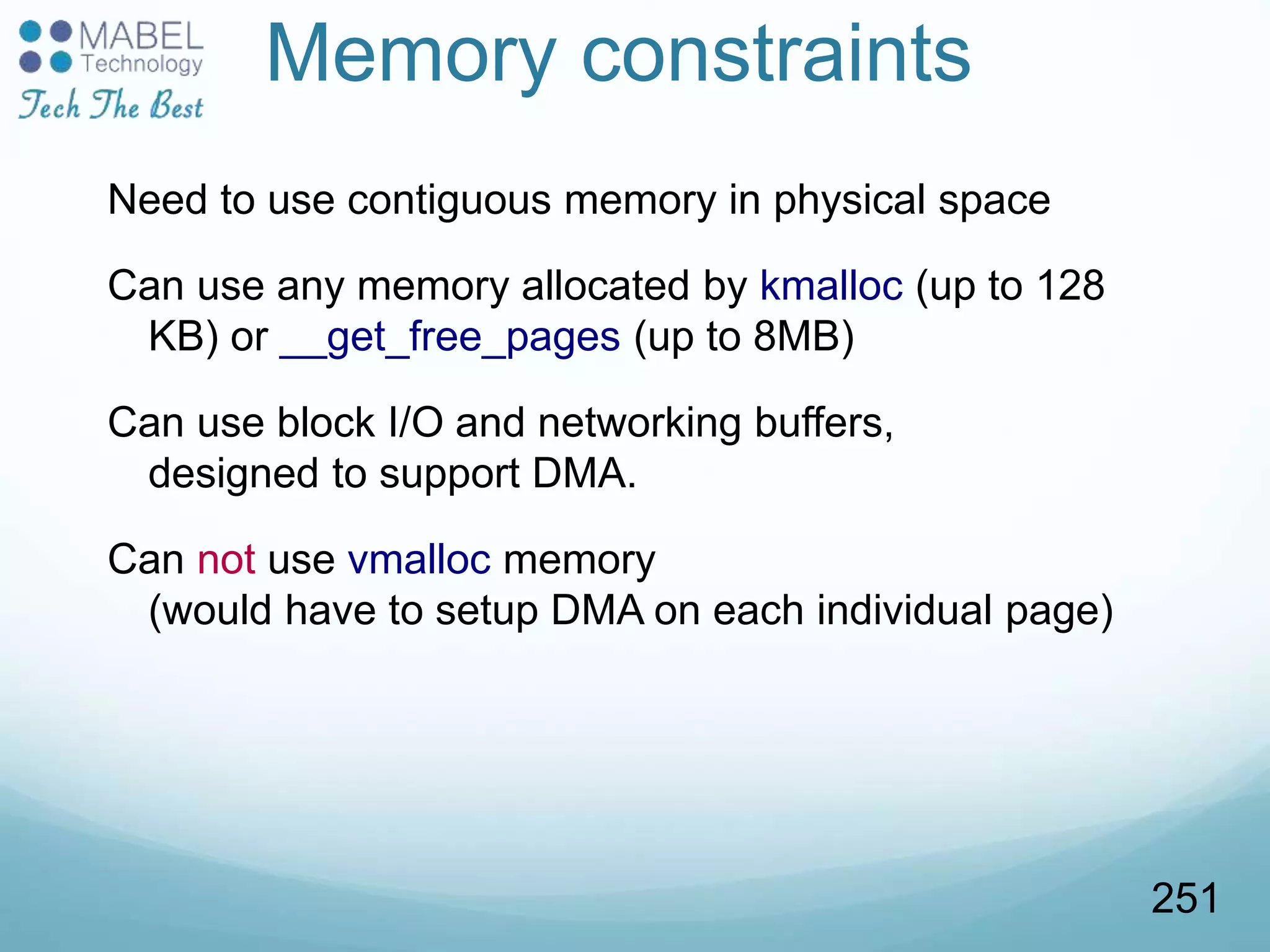 MABEL Technology
Tech The Best

Memory constraints

Need to use contiguous memory in physical space

Can use any memory allocated by kmalloc (up to 128 KB) or __get_free_pages (up to 8MB)

Can use block I/O and networking buffers, designed to support DMA.

Can not use vmalloc memory (would have to setup DMA on each individual page)

251